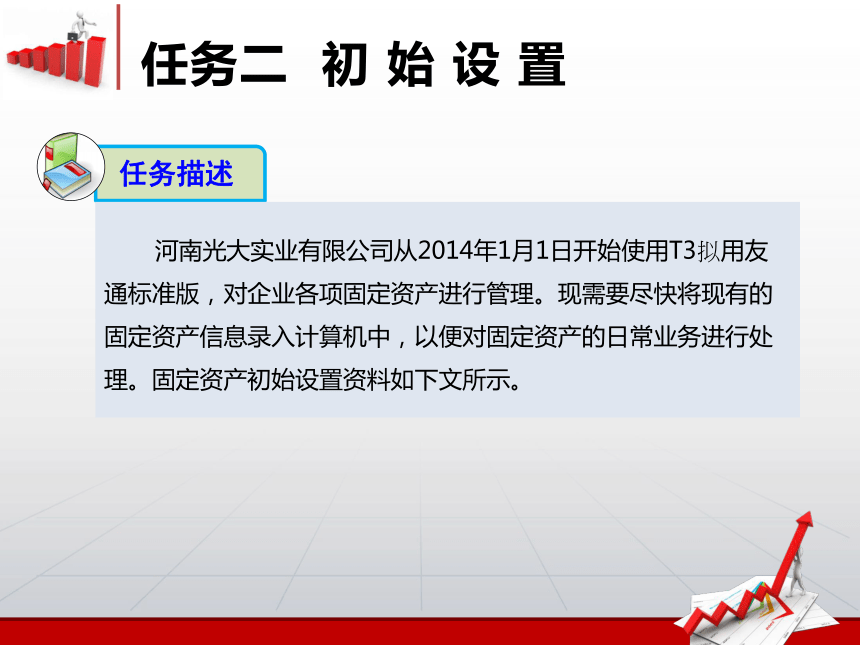 任务二 初 始 设 置

任务描述

河南光大实业有限公司从2014年1月1日开始使用T3拟用友通标准版，对企业各项固定资产进行管理。现需要尽快将现有的固定资产信息录入计算机中，以便对固定资产的日常业务进行处理。固定资产初始设置资料如下文所示。